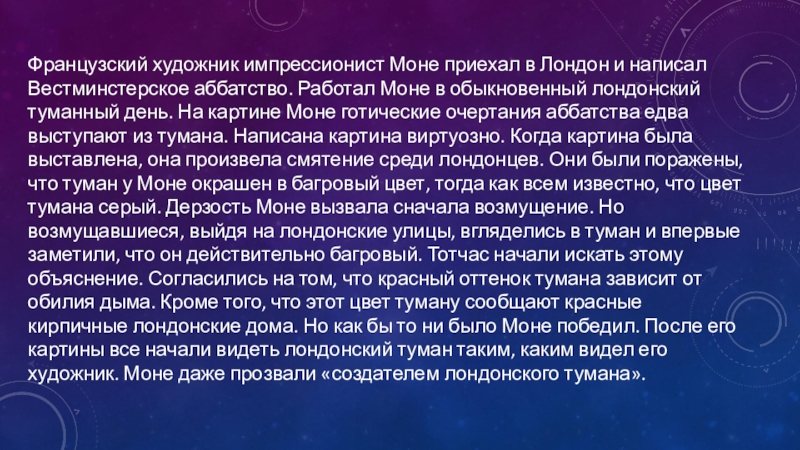 Французский художник импрессионист Моне приехал в Лондон и написал Вестминстерское аббатство. Работал Моне в обыкновенный лондонский туманный день. На картине Моне готические очертания аббатства едва выступают из тумана. Написана картина виртуозно. Когда картина была выставлена, она произвела смятение среди лондонцев. Они были поражены, что туман у Моне окрашен в багровый цвет, тогда как всем известно, что цвет тумана серый. Дерзость Моне вызвала сначала возмущение. Но возмущавшиеся, выйдя на лондонские улицы, вгляделись в туман и впервые заметили, что он действительно багровый. Тотчас начали искать этому объяснение. Согласились на том, что красный оттенок тумана зависит от обилия дыма. Кроме того, что этот цвет туману сообщают красные кирпичные лондонские дома. Но как бы то ни было Моне победил. После его картины все начали видеть лондонский туман таким, каким видел его художник. Моне даже прозвали «создателем лондонского тумана».